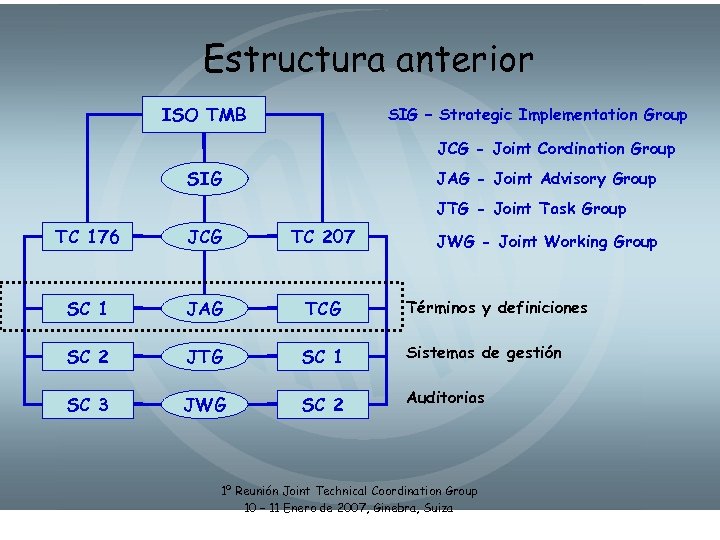 Estructura anterior

ISO TMB

SIG

TC 176

JCG

TC 207

SC 1

JAG

TCG

SC 2

JTG

SC 1

SC 3

JWG

SC 2

SIG – Strategic Implementation Group

JCG - Joint Cordination Group

JAG - Joint Advisory Group

JTG - Joint Task Group

JWG - Joint Working Group

Términos y definiciones

Sistemas de gestión

Auditorias

1º Reunión Joint Technical Coordination Group
10 – 11 Enero de 2007, Ginebra, Suiza